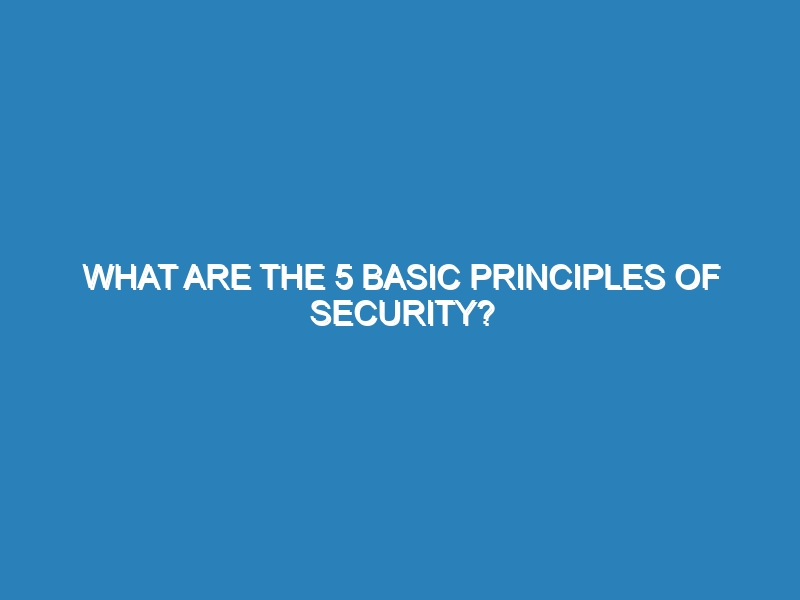 WHAT ARE THE 5 BASIC PRINCIPLES OF SECURITY?